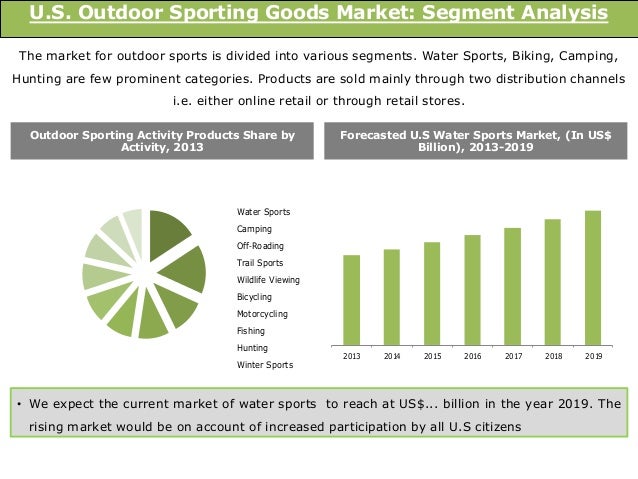 U.S. Outdoor Sporting Goods Market: Segment Analysis

The market for outdoor sports is divided into various segments. Water Sports, Biking, Camping, Hunting are few prominent categories. Products are sold mainly through two distribution channels i.e. either online retail or through retail stores.

Outdoor Sporting Activity Products Share by Activity, 2013

Water Sports
Camping
Off-Roading
Trail Sports
Wildlife Viewing
Bicycling
Motorcycling
Fishing
Hunting
Winter Sports

Forecasted U.S Water Sports Market, (In US$ Billion), 2013-2019

2013
2014
2015
2016
2017
2018
2019

• We expect the current market of water sports to reach at US$... billion in the year 2019. The rising market would be on account of increased participation by all U.S citizens